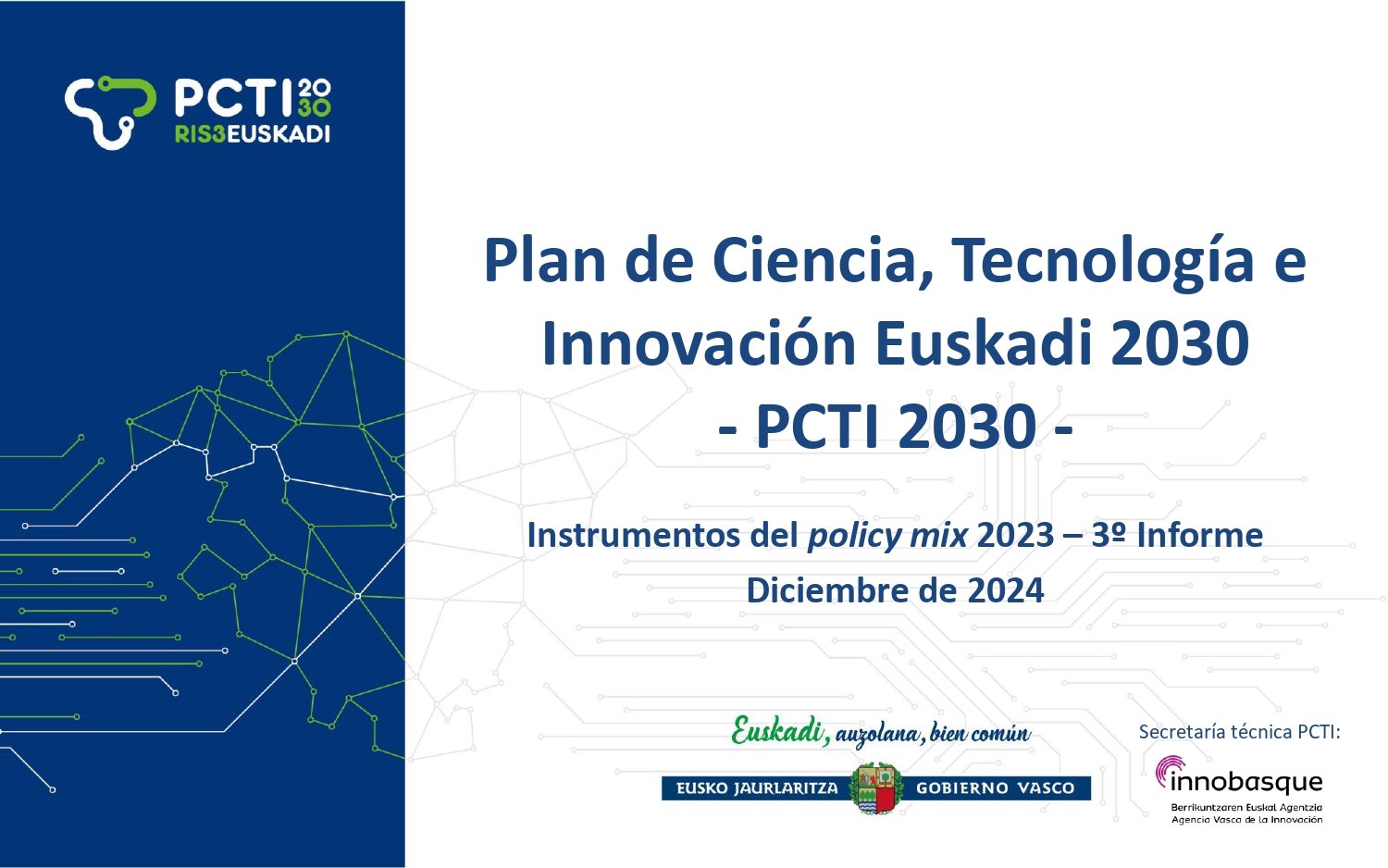 PCTI 2030
RIS3EUSKADI

Plan de Ciencia, Tecnología e Innovación Euskadi 2030
- PCTI 2030 -

Instrumentos del policy mix 2023 – 3º Informe
Diciembre de 2024

Euskadi, auzolana, bien común

EUSKO JAURLARITZA GOBIERNO VASCO

Secretaría técnica PCTI:

innobasque
Berrikuntzaren Euskal Agentzia
Agencia Vasca de la Innovación